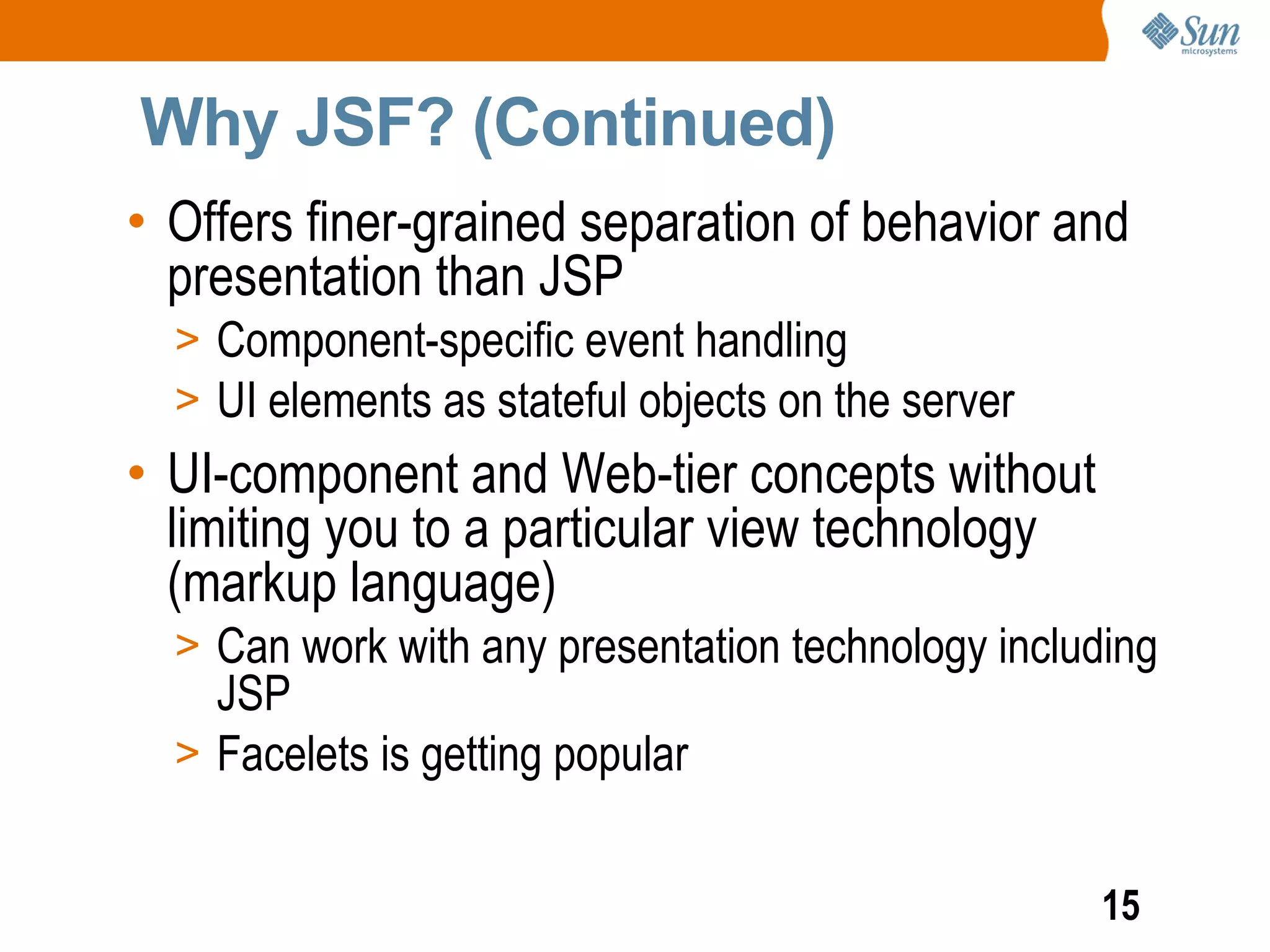 Sun microsystems

Why JSF? (Continued)

• Offers finer-grained separation of behavior and presentation than JSP
> Component-specific event handling
> UI elements as stateful objects on the server

• UI-component and Web-tier concepts without limiting you to a particular view technology (markup language)
> Can work with any presentation technology including JSP
> Facelets is getting popular

15